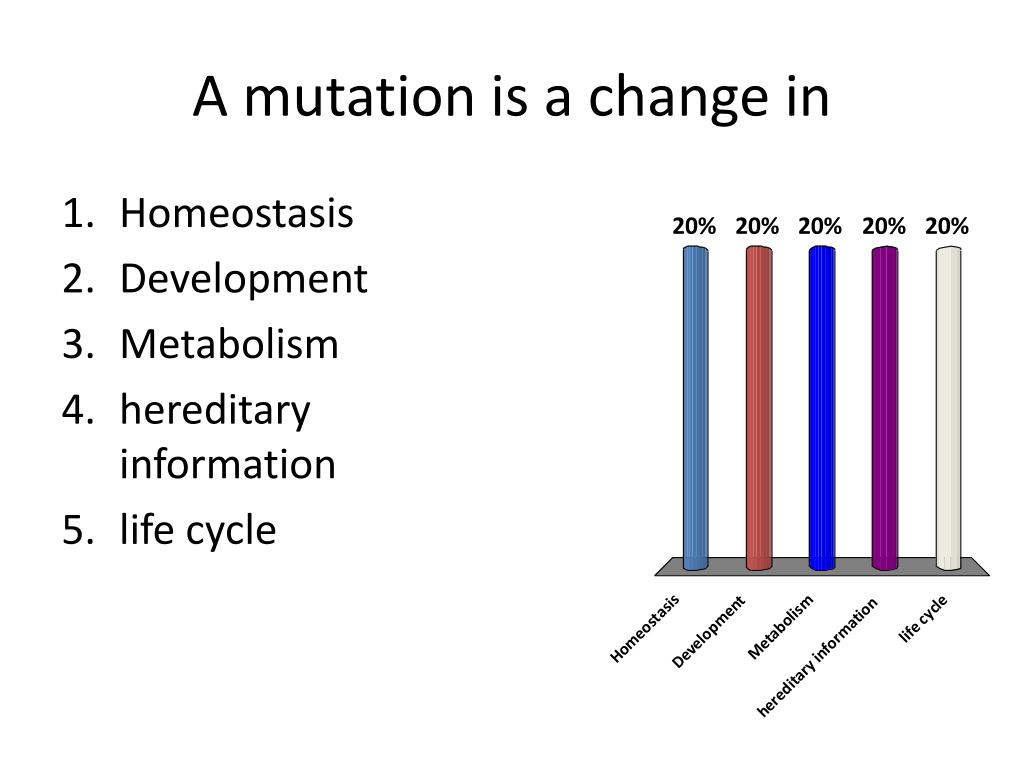 A mutation is a change in

1. Homeostasis
2. Development
3. Metabolism
4. hereditary information
5. life cycle

20% 20% 20% 20% 20%

Homeostasis
Development
Metabolism
hereditary information
life cycle